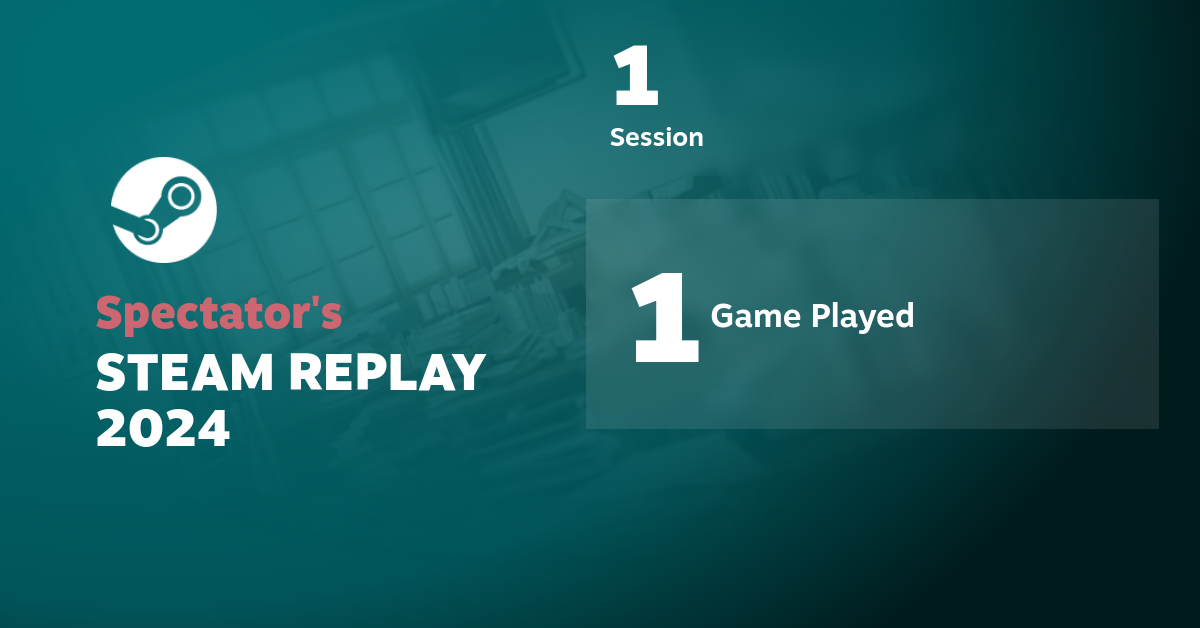 Spectator's
STEAM REPLAY
2024

1
Session

1 Game Played